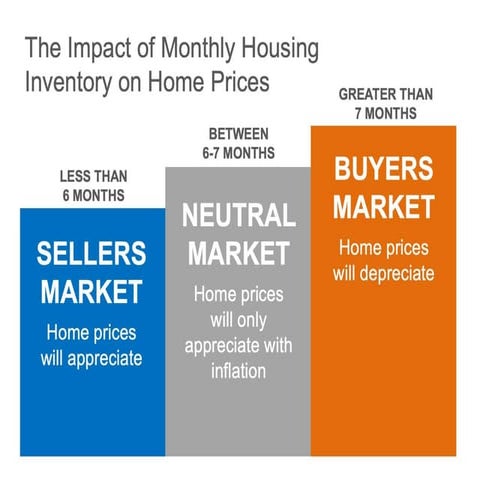 The Impact of Monthly Housing Inventory on Home Prices

LESS THAN 6 MONTHS

SELLERS MARKET

Home prices will appreciate

BETWEEN 6-7 MONTHS

NEUTRAL MARKET

Home prices will only appreciate with inflation

GREATER THAN 7 MONTHS

BUYERS MARKET

Home prices will depreciate